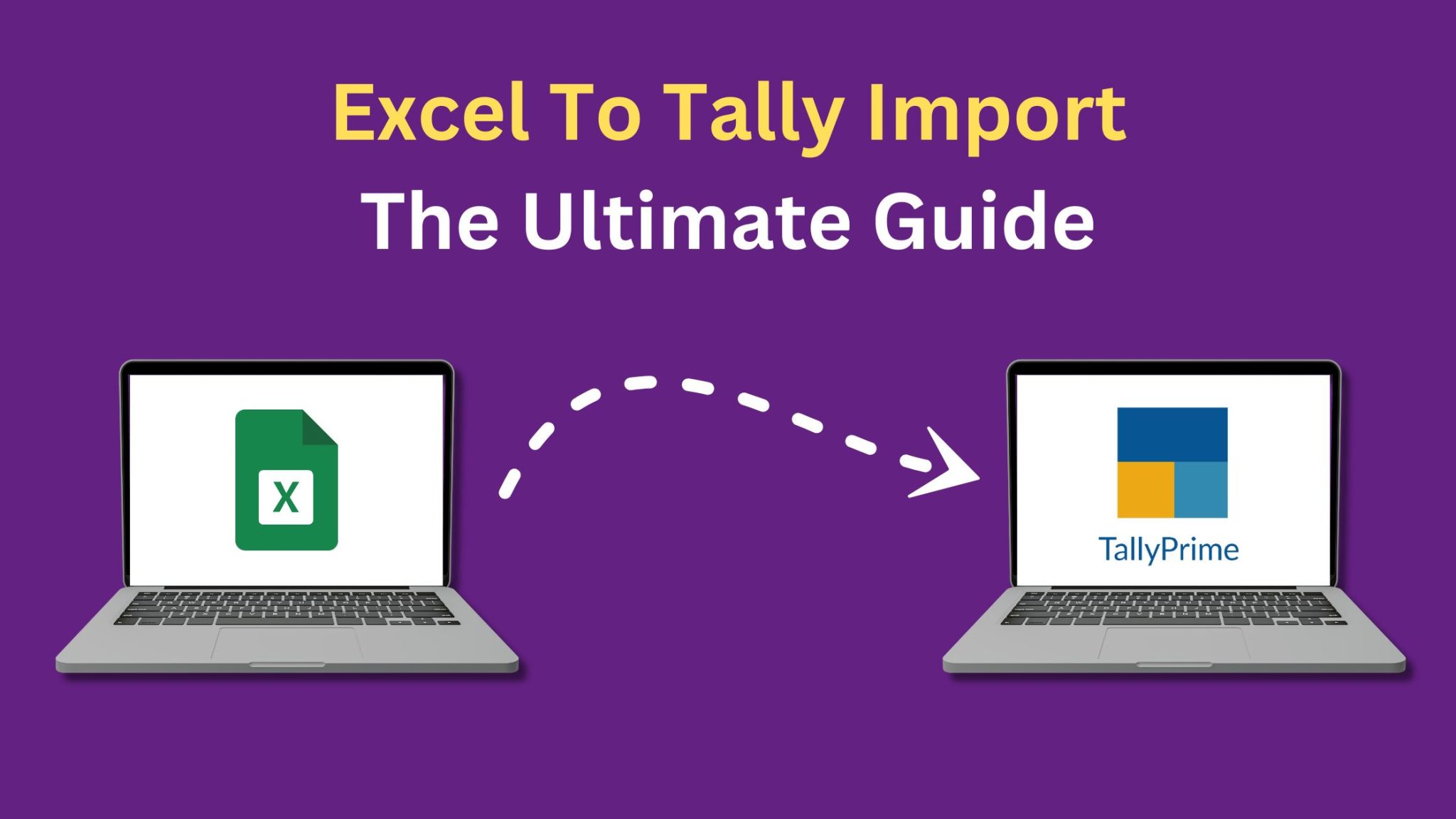 Excel To Tally Import
The Ultimate Guide

X

TallyPrime